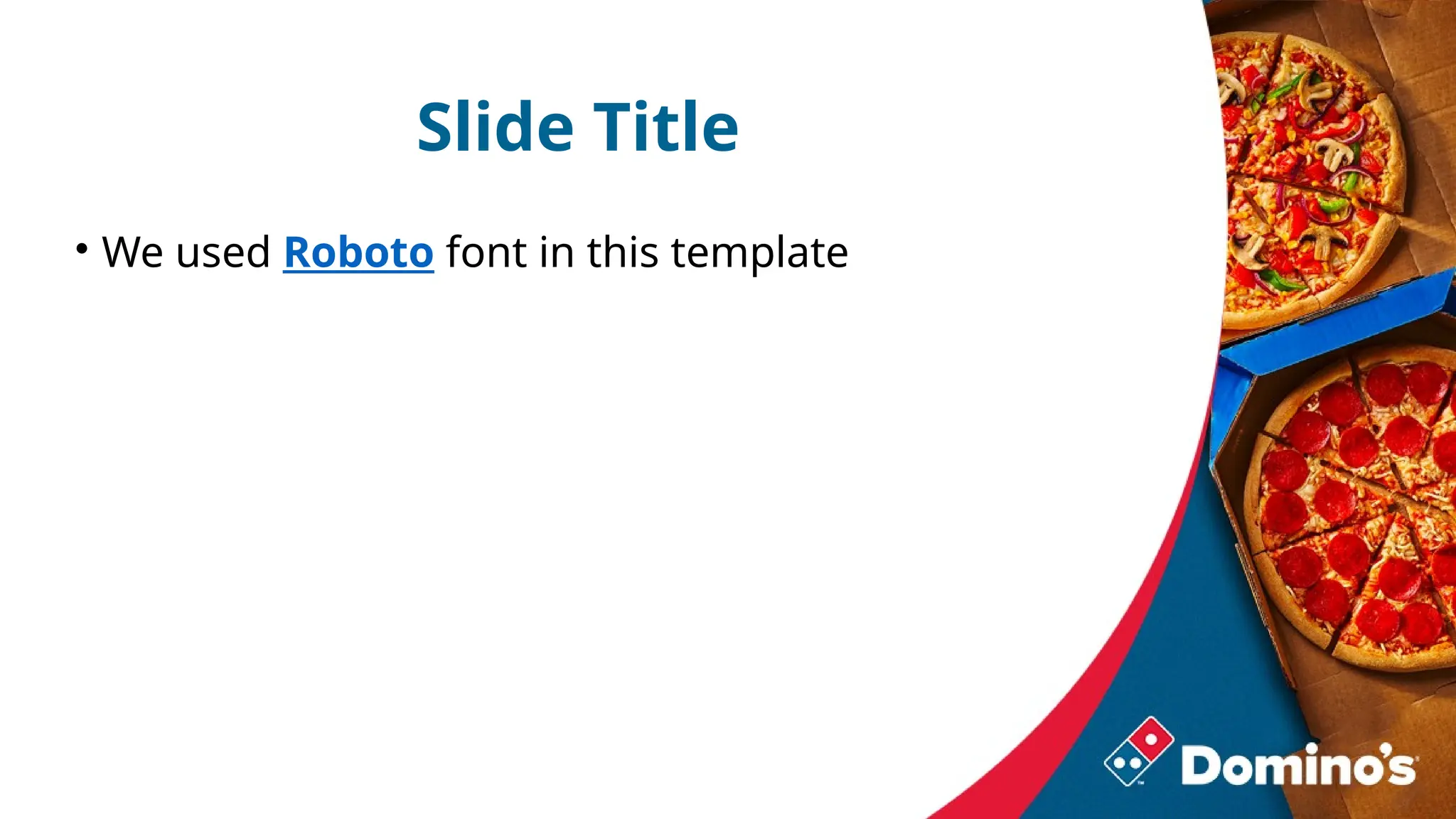 Slide Title

• We used Roboto font in this template

Domino's